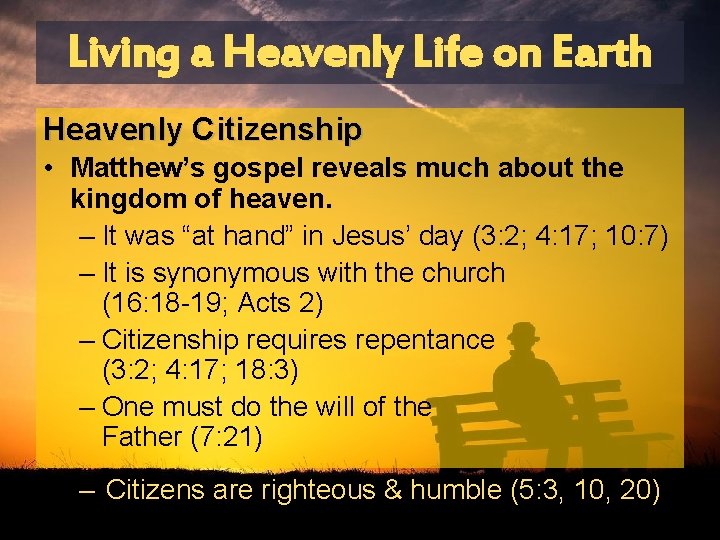 Living a Heavenly Life on Earth

Heavenly Citizenship

• Matthew's gospel reveals much about the kingdom of heaven.

– It was "at hand" in Jesus' day (3:2; 4:17; 10:7)

– It is synonymous with the church (16:18-19; Acts 2)

– Citizenship requires repentance (3:2; 4:17; 18:3)

– One must do the will of the Father (7:21)

– Citizens are righteous & humble (5:3, 10, 20)